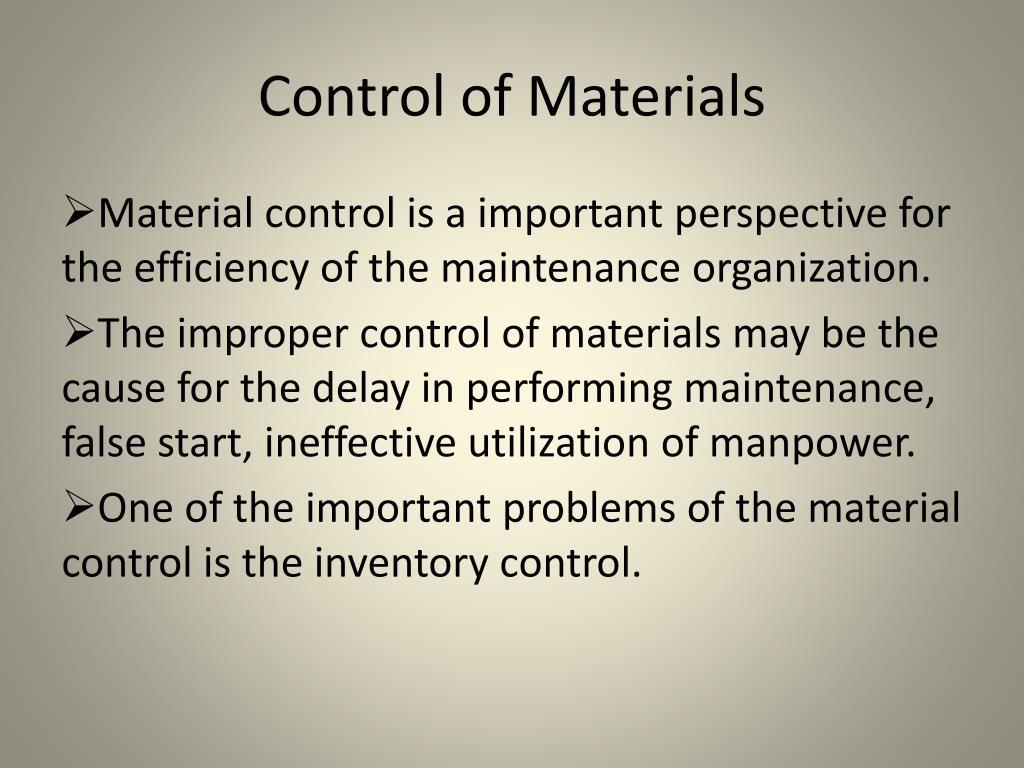 Control of Materials

➢Material control is a important perspective for the efficiency of the maintenance organization.

➢The improper control of materials may be the cause for the delay in performing maintenance, false start, ineffective utilization of manpower.

➢One of the important problems of the material control is the inventory control.